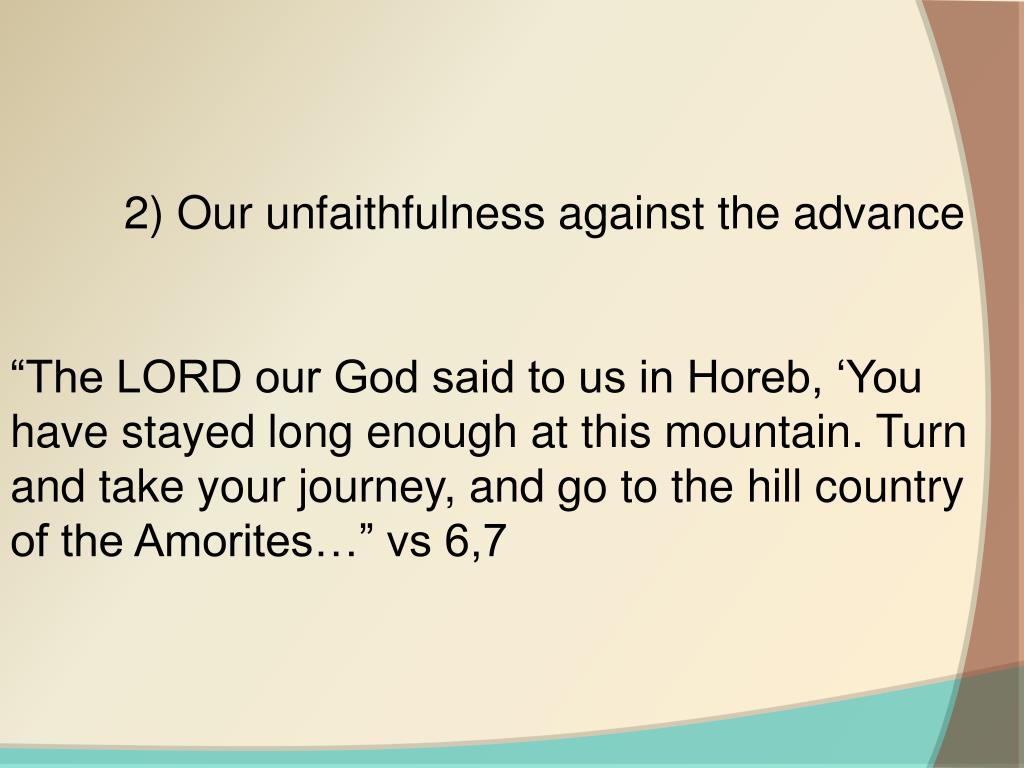 2) Our unfaithfulness against the advance

“The LORD our God said to us in Horeb, ‘You have stayed long enough at this mountain. Turn and take your journey, and go to the hill country of the Amorites…” vs 6,7